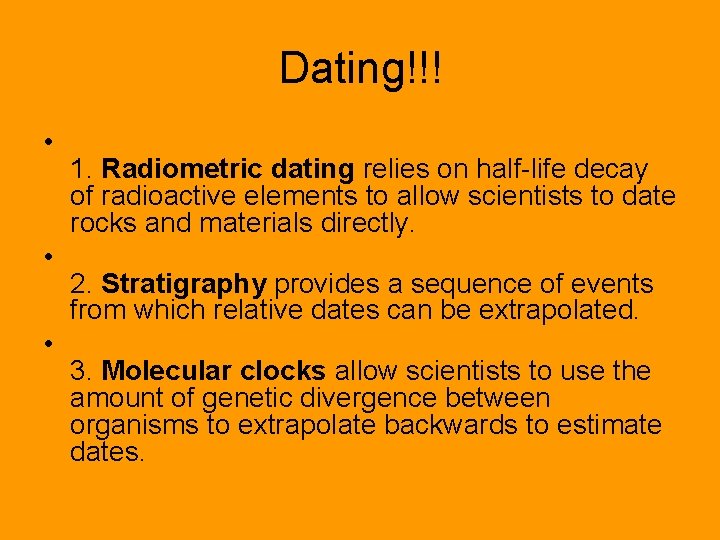 Dating!!!

•
1. Radiometric dating relies on half-life decay of radioactive elements to allow scientists to date rocks and materials directly.

•
2. Stratigraphy provides a sequence of events from which relative dates can be extrapolated.

•
3. Molecular clocks allow scientists to use the amount of genetic divergence between organisms to extrapolate backwards to estimate dates.